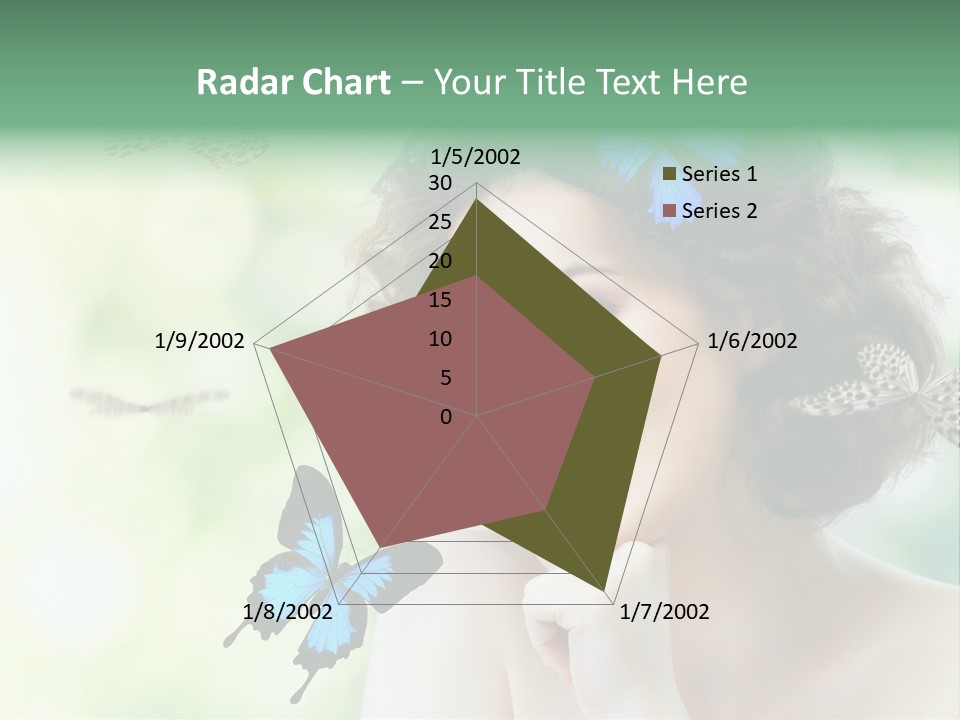 Radar Chart – Your Title Text Here

1/5/2002
30
25
20
15
10
5
0
1/6/2002
1/7/2002
1/8/2002
1/9/2002

Series 1
Series 2